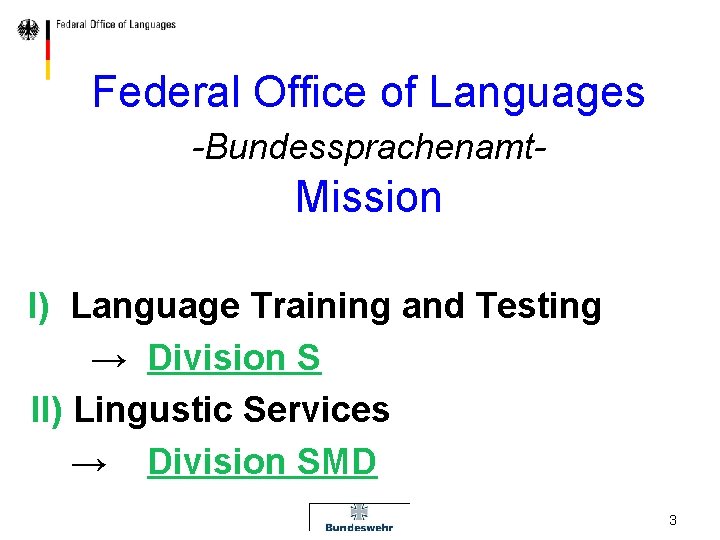 Federal Office of Languages

Federal Office of Languages

-Bundessprachenamt-

Mission

I) Language Training and Testing

→ Division S

II) Lingustic Services

→ Division SMD

Bundeswehr

3